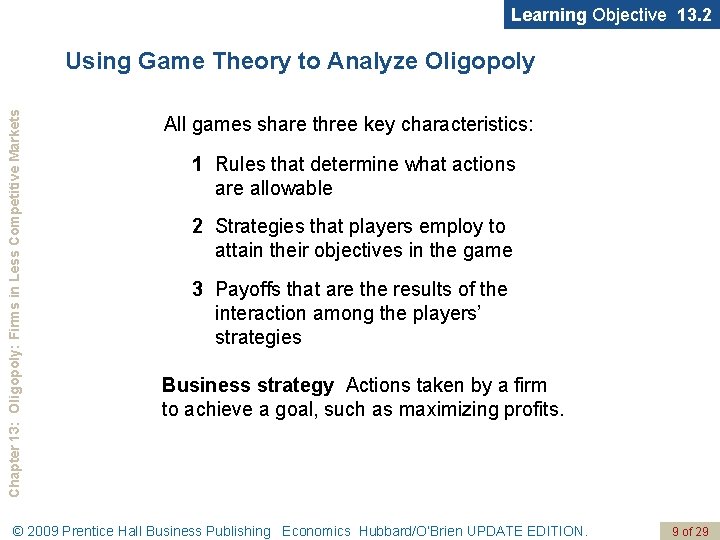 Learning Objective 13.2

Using Game Theory to Analyze Oligopoly

Chapter 13: Oligopoly: Firms in Less Competitive Markets

All games share three key characteristics:

1 Rules that determine what actions are allowable

2 Strategies that players employ to attain their objectives in the game

3 Payoffs that are the results of the interaction among the players' strategies

Business strategy Actions taken by a firm to achieve a goal, such as maximizing profits.

© 2009 Prentice Hall Business Publishing Economics Hubbard/O'Brien UPDATE EDITION.

9 of 29